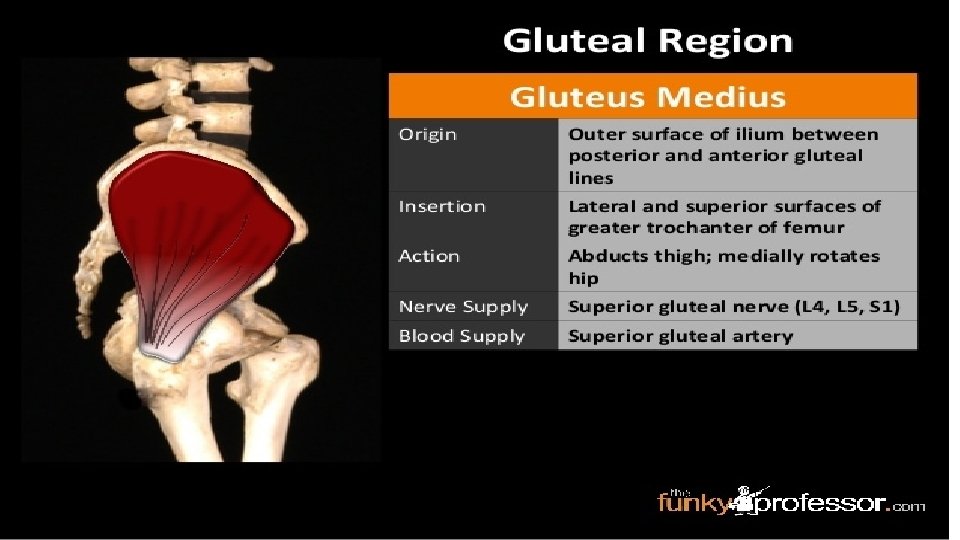 Gluteal Region

| Gluteus Medius | |
|---|---|
| Origin | Outer surface of ilium between posterior and anterior gluteal lines |
| Insertion | Lateral and superior surfaces of greater trochanter of femur |
| Action | Abducts thigh; medially rotates hip |
| Nerve Supply | Superior gluteal nerve (L4, L5, S1) |
| Blood Supply | Superior gluteal artery |

the funkyprofessor.com